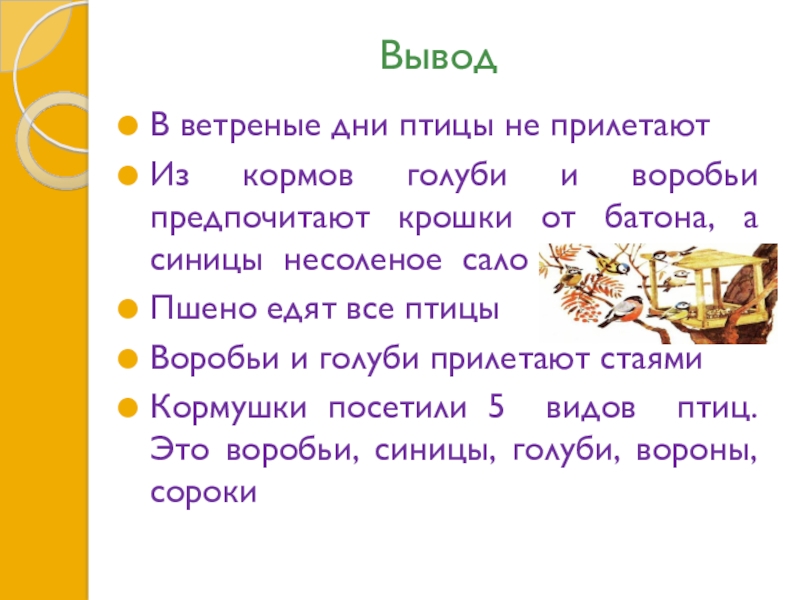 Вывод

В ветреные дни птицы не прилетают

Из кормов голуби и воробьи предпочитают крошки от батона, а синицы несоленое сало

Пшено едят все птицы

Воробьи и голуби прилетают стаями

Кормушки посетили 5 видов птиц. Это воробьи, синицы, голуби, вороны, сороки